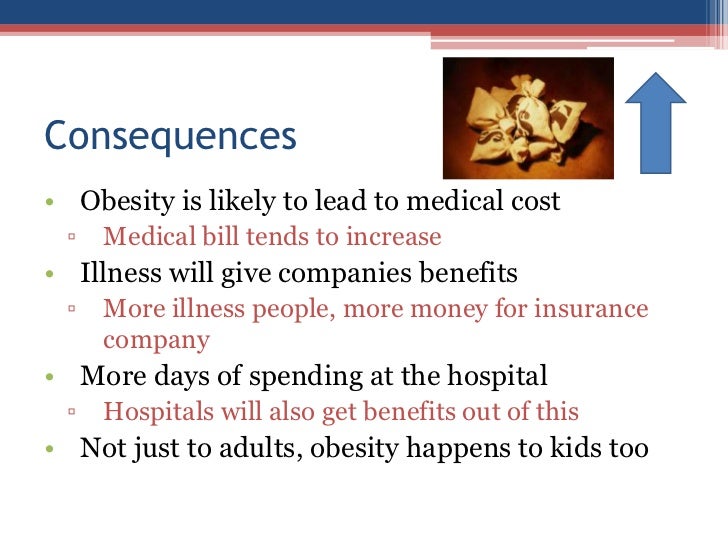 Consequences

• Obesity is likely to lead to medical cost
 ▫ Medical bill tends to increase
• Illness will give companies benefits
 ▫ More illness people, more money for insurance company
• More days of spending at the hospital
 ▫ Hospitals will also get benefits out of this
• Not just to adults, obesity happens to kids too